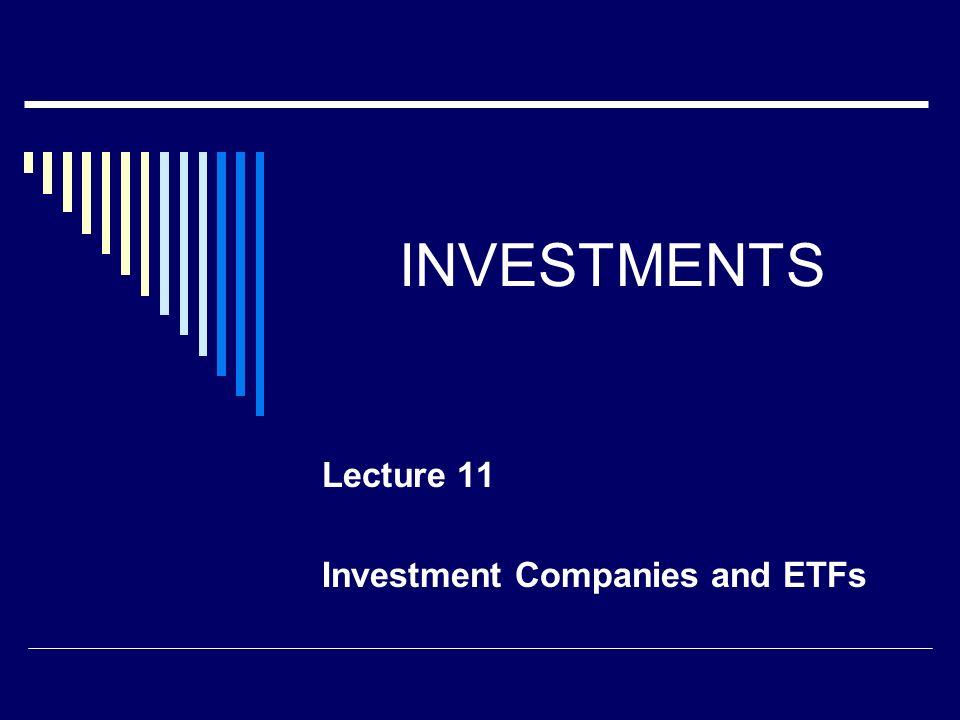 INVESTMENTS

Lecture 11

Investment Companies and ETFs